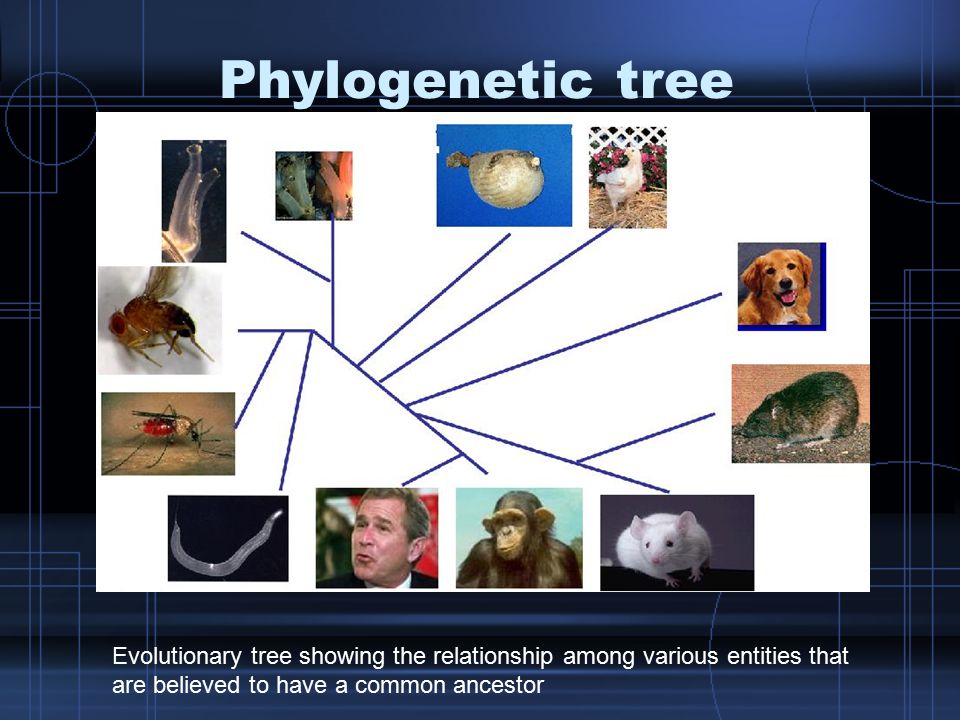 Phylogenetic tree

Evolutionary tree showing the relationship among various entities that are believed to have a common ancestor